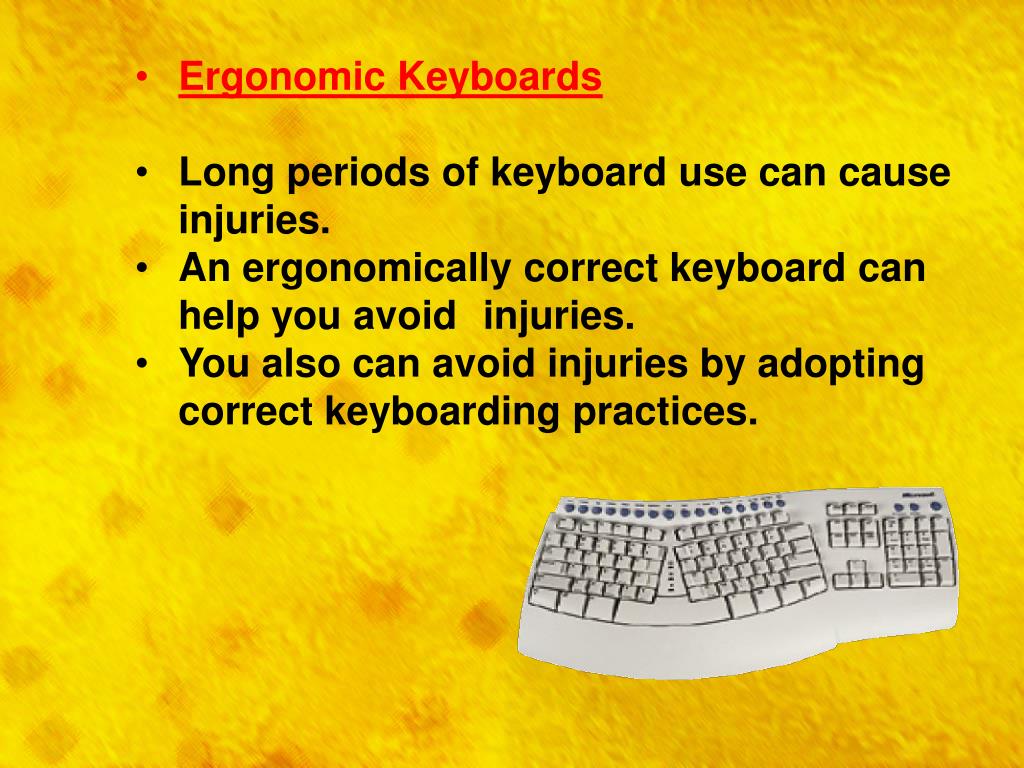 • Ergonomic Keyboards

• Long periods of keyboard use can cause injuries.
• An ergonomically correct keyboard can help you avoid injuries.
• You also can avoid injuries by adopting correct keyboarding practices.

Microsoft